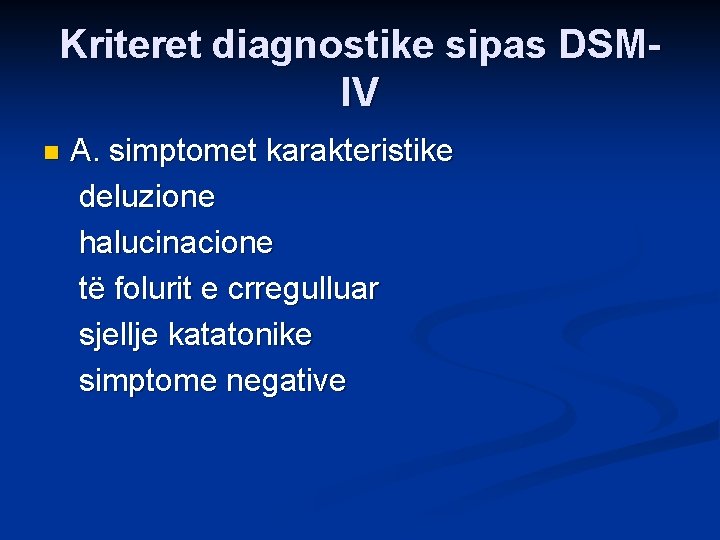 Kriteret diagnostike sipas DSM-IV

A. simptomet karakteristike
deluzione
halucinacione
të folurit e crregulluar
sjellje katatonike
simptome negative